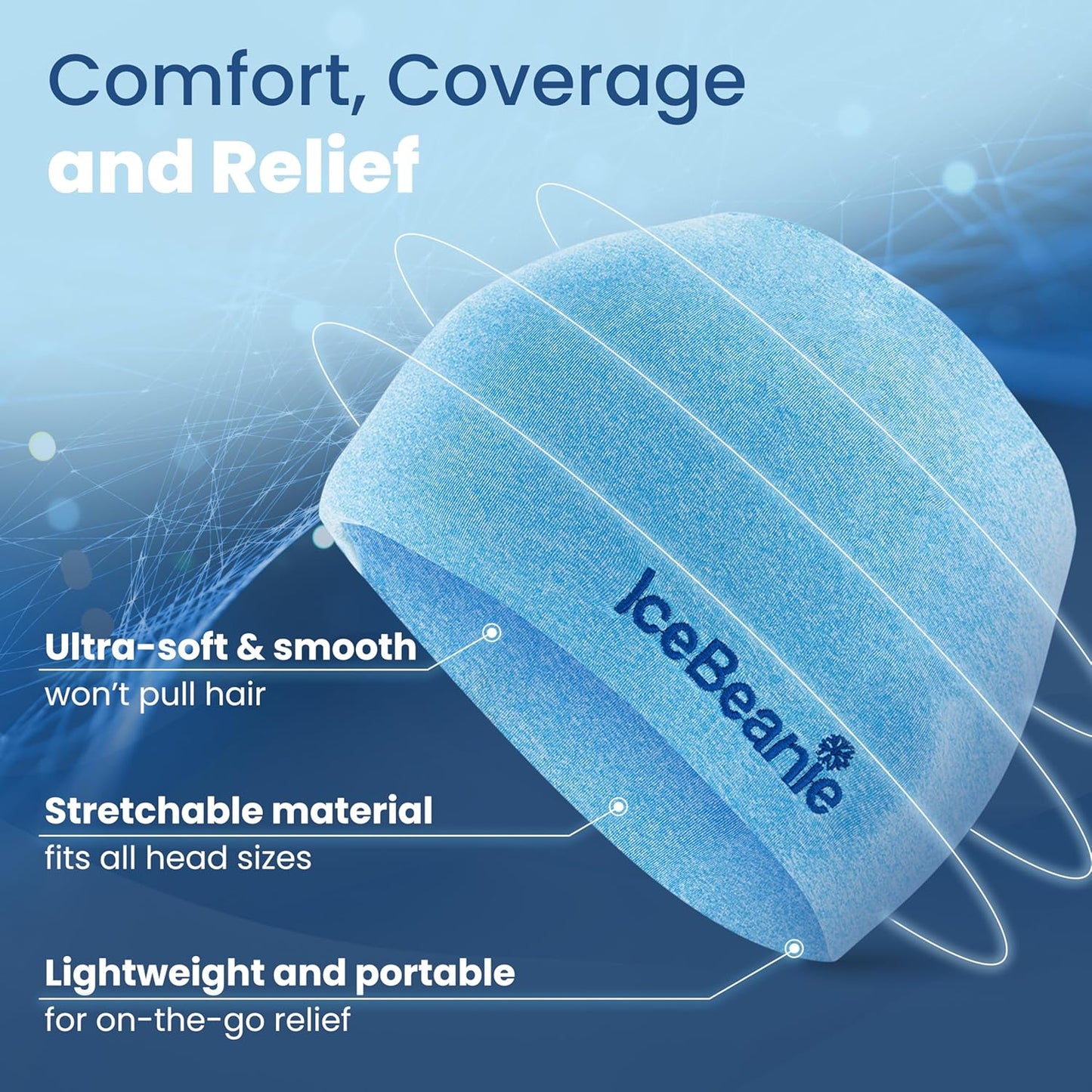 Comfort, Coverage
and Relief

IceBeanie

Ultra-soft & smooth
won't pull hair

Stretchable material
fits all head sizes

Lightweight and portable
for on-the-go relief